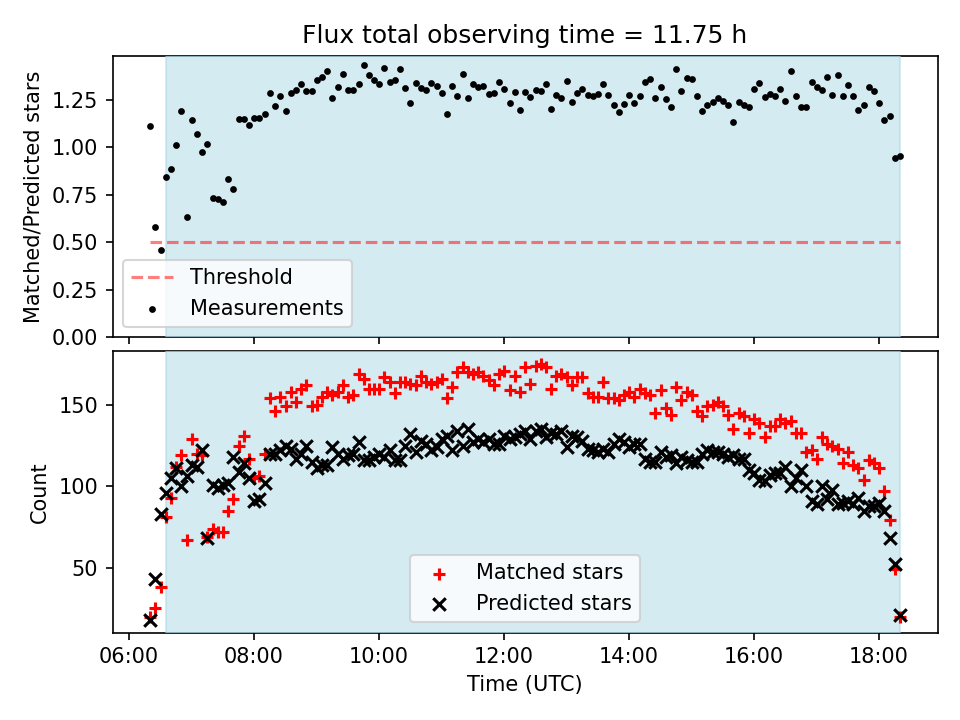 Flux total observing time = 11.75 h

Matched/Predicted stars

1.25
1.00
0.75
0.50
0.25
0.00

Threshold
Measurements

Count

150
100
50

Matched stars
Predicted stars

06:00 08:00 10:00 12:00 14:00 16:00 18:00
Time (UTC)